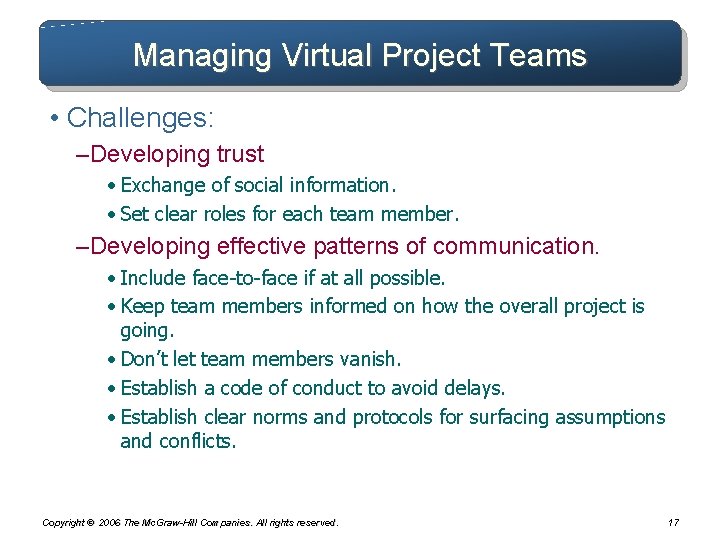 Managing Virtual Project Teams

• Challenges:

–Developing trust

• Exchange of social information.

• Set clear roles for each team member.

–Developing effective patterns of communication.

• Include face-to-face if at all possible.

• Keep team members informed on how the overall project is going.

• Don't let team members vanish.

• Establish a code of conduct to avoid delays.

• Establish clear norms and protocols for surfacing assumptions and conflicts.

Copyright © 2006 The McGraw-Hill Companies. All rights reserved.

17